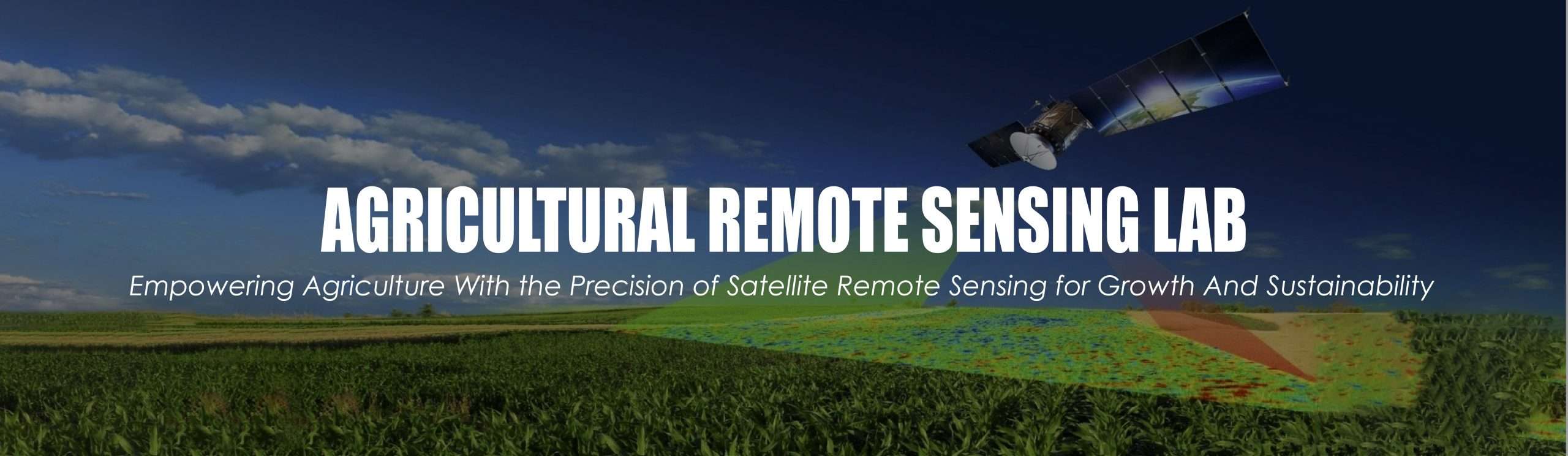 AGRICULTURAL REMOTE SENSING LAB

Empowering Agriculture With the Precision of Satellite Remote Sensing for Growth And Sustainability